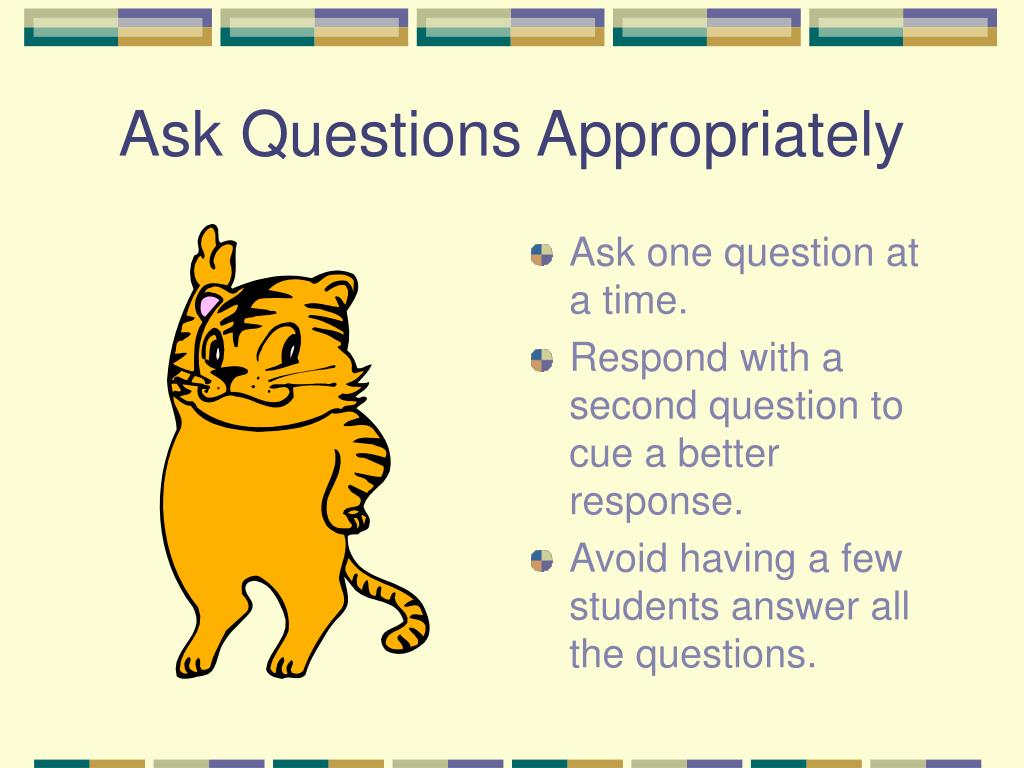 Ask Questions Appropriately

Ask one question at a time.

Respond with a second question to cue a better response.

Avoid having a few students answer all the questions.